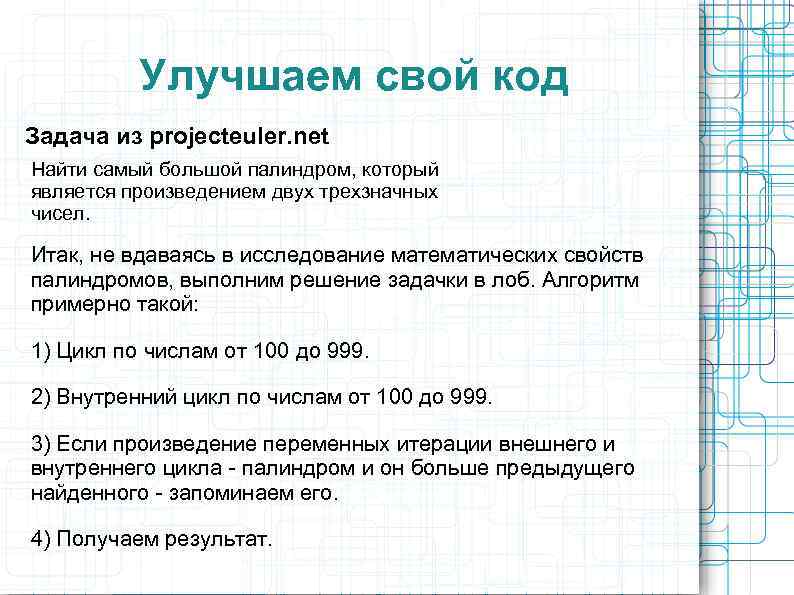 Улучшаем свой код

Задача из projecteuler.net

Найти самый большой палиндром, который является произведением двух трехзначных чисел.

Итак, не вдаваясь в исследование математических свойств палиндромов, выполним решение задачки в лоб. Алгоритм примерно такой:

1) Цикл по числам от 100 до 999.

2) Внутренний цикл по числам от 100 до 999.

3) Если произведение переменных итерации внешнего и внутреннего цикла - палиндром и он больше предыдущего найденного - запоминаем его.

4) Получаем результат.